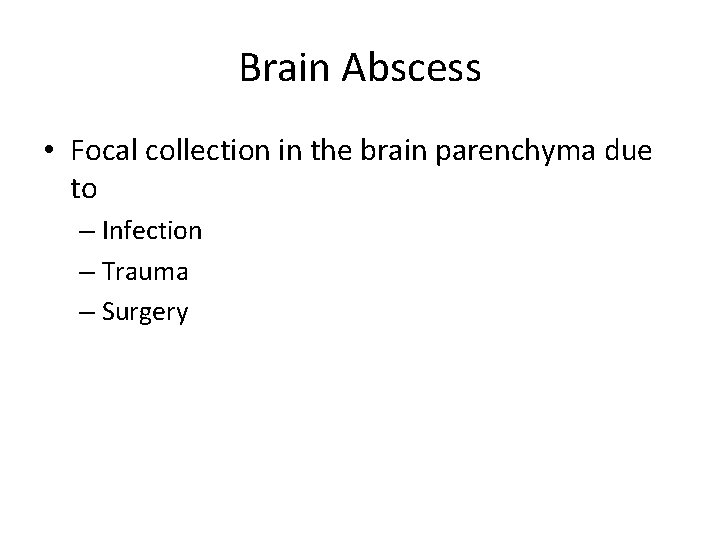 Brain Abscess

• Focal collection in the brain parenchyma due to

– Infection

– Trauma

– Surgery